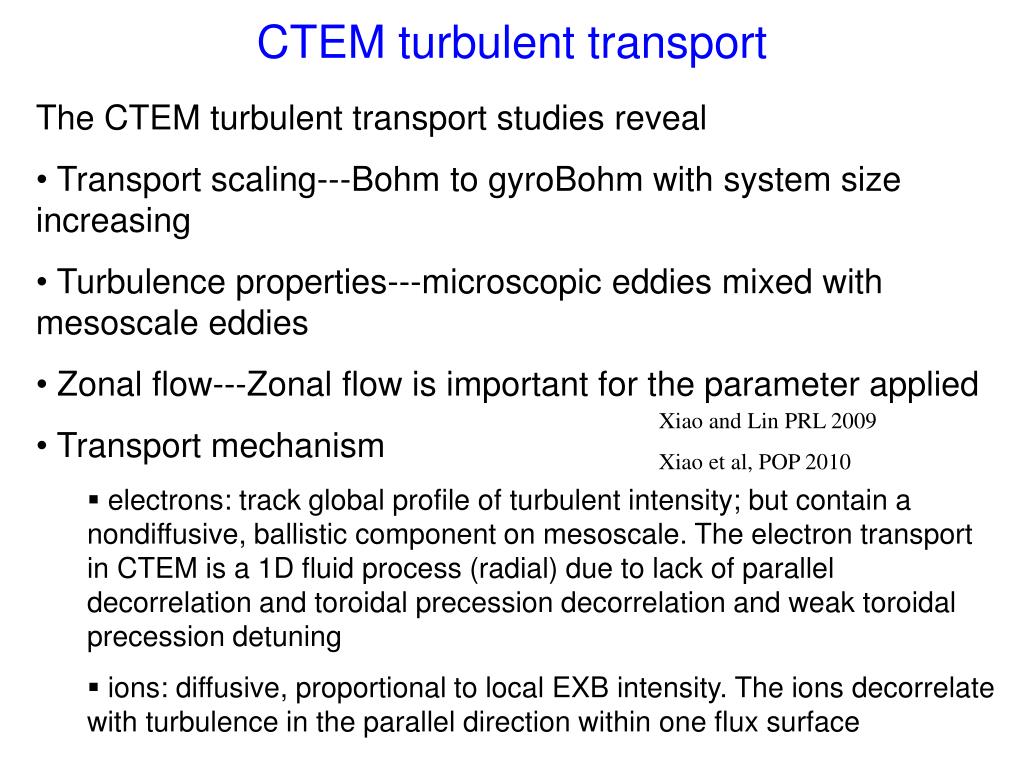 CTEM turbulent transport

The CTEM turbulent transport studies reveal

• Transport scaling---Bohm to gyroBohm with system size increasing

• Turbulence properties---microscopic eddies mixed with mesoscale eddies

• Zonal flow---Zonal flow is important for the parameter applied

• Transport mechanism

Xiao and Lin PRL 2009

Xiao et al, POP 2010

▪ electrons: track global profile of turbulent intensity; but contain a nondiffusive, ballistic component on mesoscale. The electron transport in CTEM is a 1D fluid process (radial) due to lack of parallel decorrelation and toroidal precession decorrelation and weak toroidal precession detuning

▪ ions: diffusive, proportional to local EXB intensity. The ions decorrelate with turbulence in the parallel direction within one flux surface